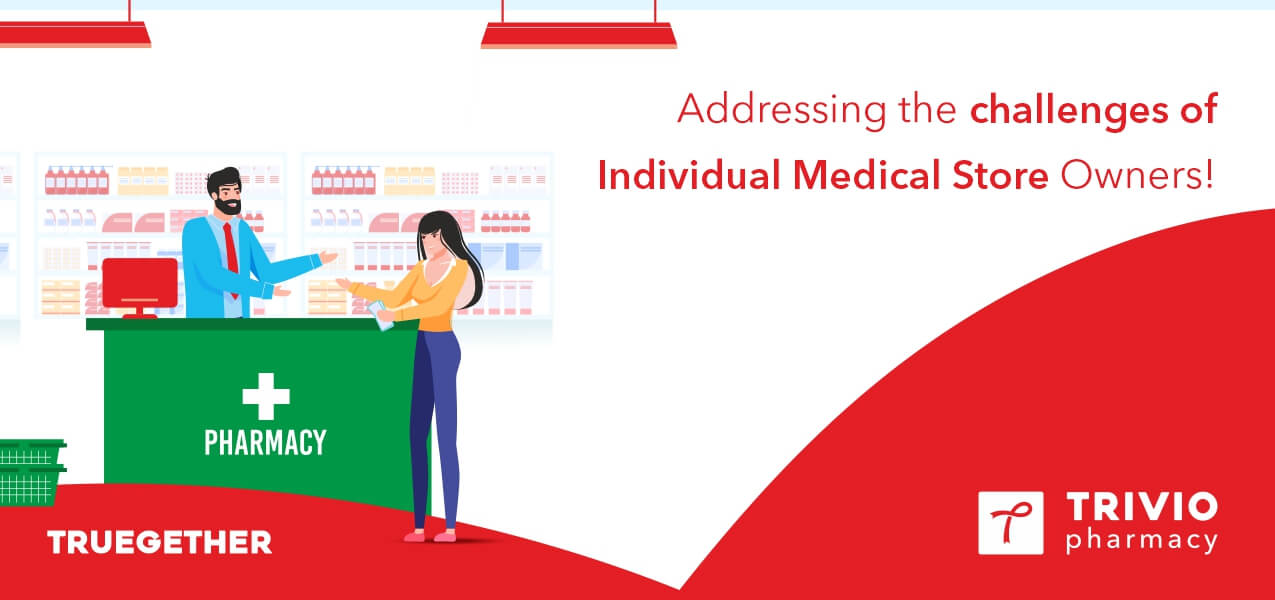 Addressing the challenges of Individual Medical Store Owners!

PHARMACY

TRUEGETHER

TRIVIO
pharmacy